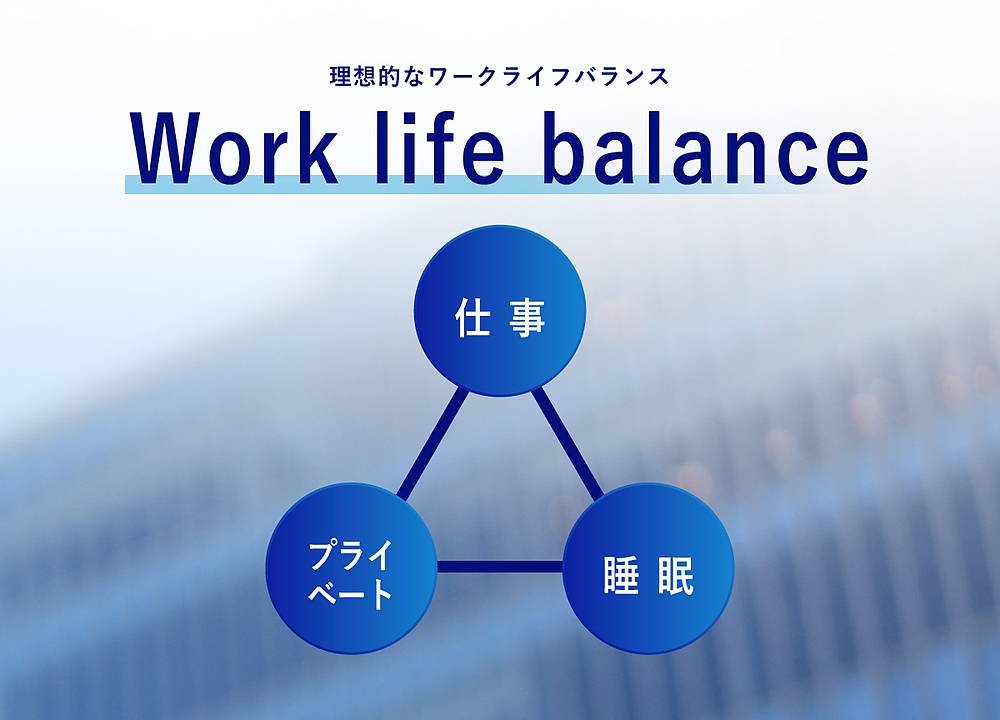 理想的なワークライフバランス

Work life balance

仕事

プライベート

睡眠